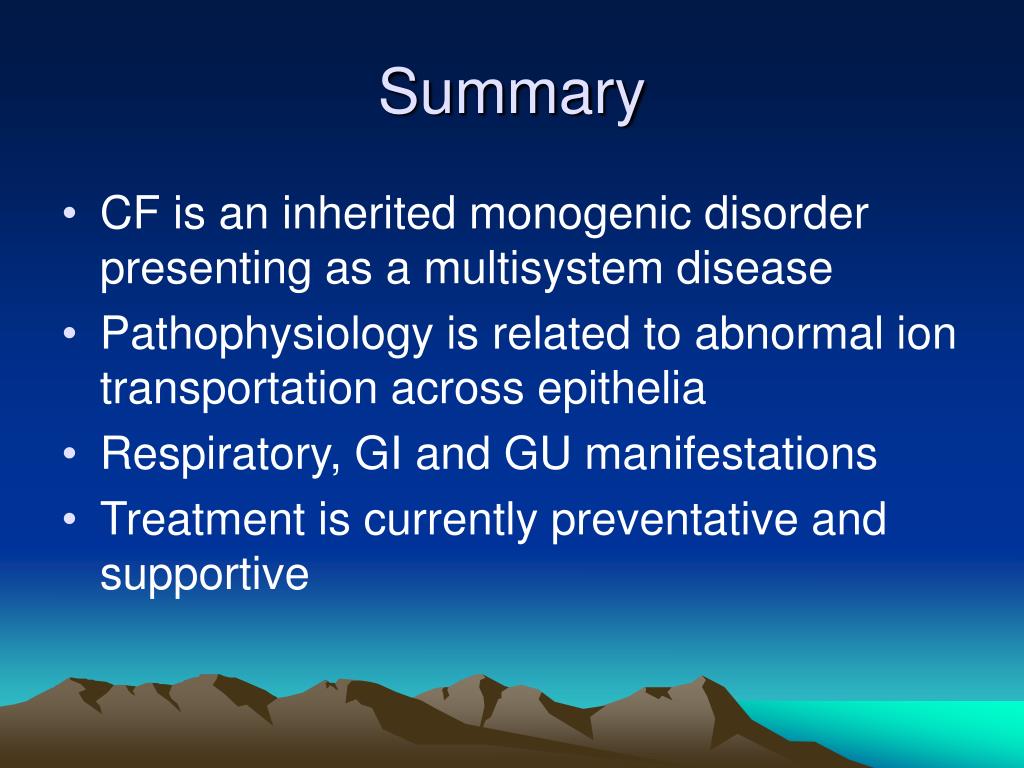 Summary

• CF is an inherited monogenic disorder presenting as a multisystem disease
• Pathophysiology is related to abnormal ion transportation across epithelia
• Respiratory, GI and GU manifestations
• Treatment is currently preventative and supportive